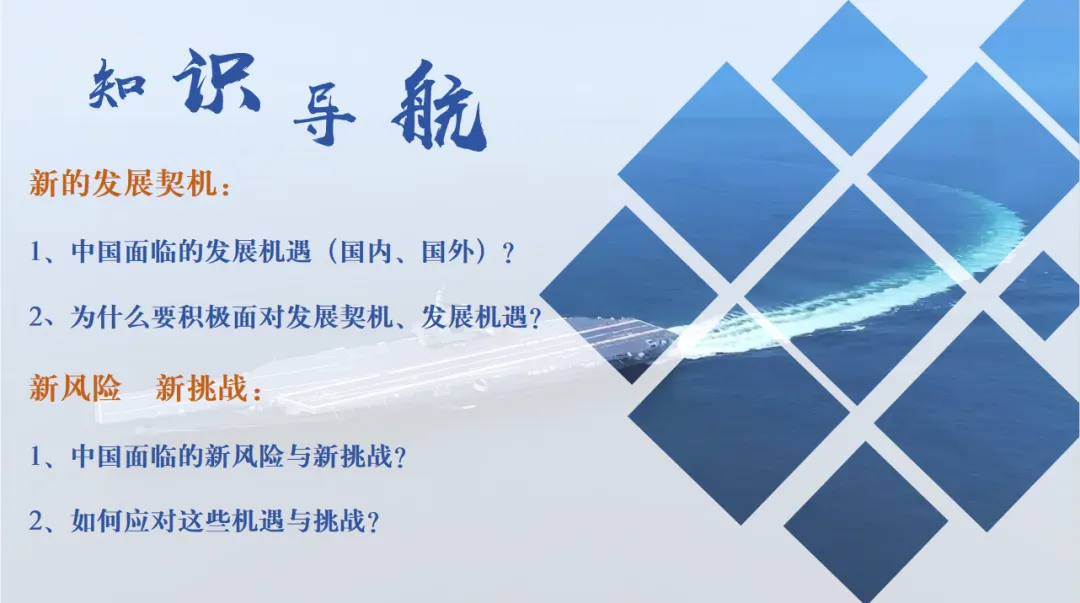 知识导航

新的发展契机：

1、中国面临的发展机遇（国内、国外）？

2、为什么要积极面对发展契机、发展机遇？

新风险　新挑战：

1、中国面临的新风险与新挑战？

2、如何应对这些机遇与挑战？